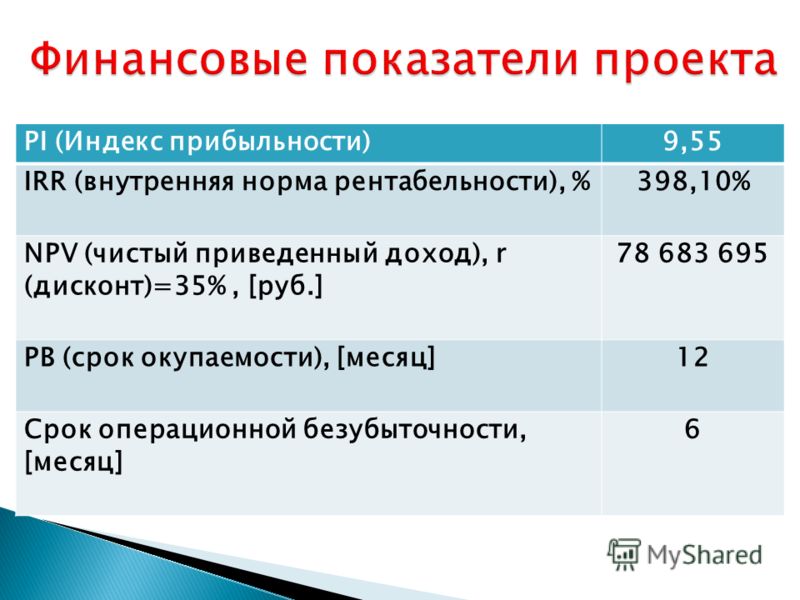 Финансовые показатели проекта

| PI (Индекс прибыльности) | 9,55 |
|---|---|
| IRR (внутренняя норма рентабельности), % | 398,10% |
| NPV (чистый приведенный доход), r (дисконт)=35% , [руб.] | 78 683 695 |
| PB (срок окупаемости), [месяц] | 12 |
| Срок операционной безубыточности, [месяц] | 6 |

MyShared